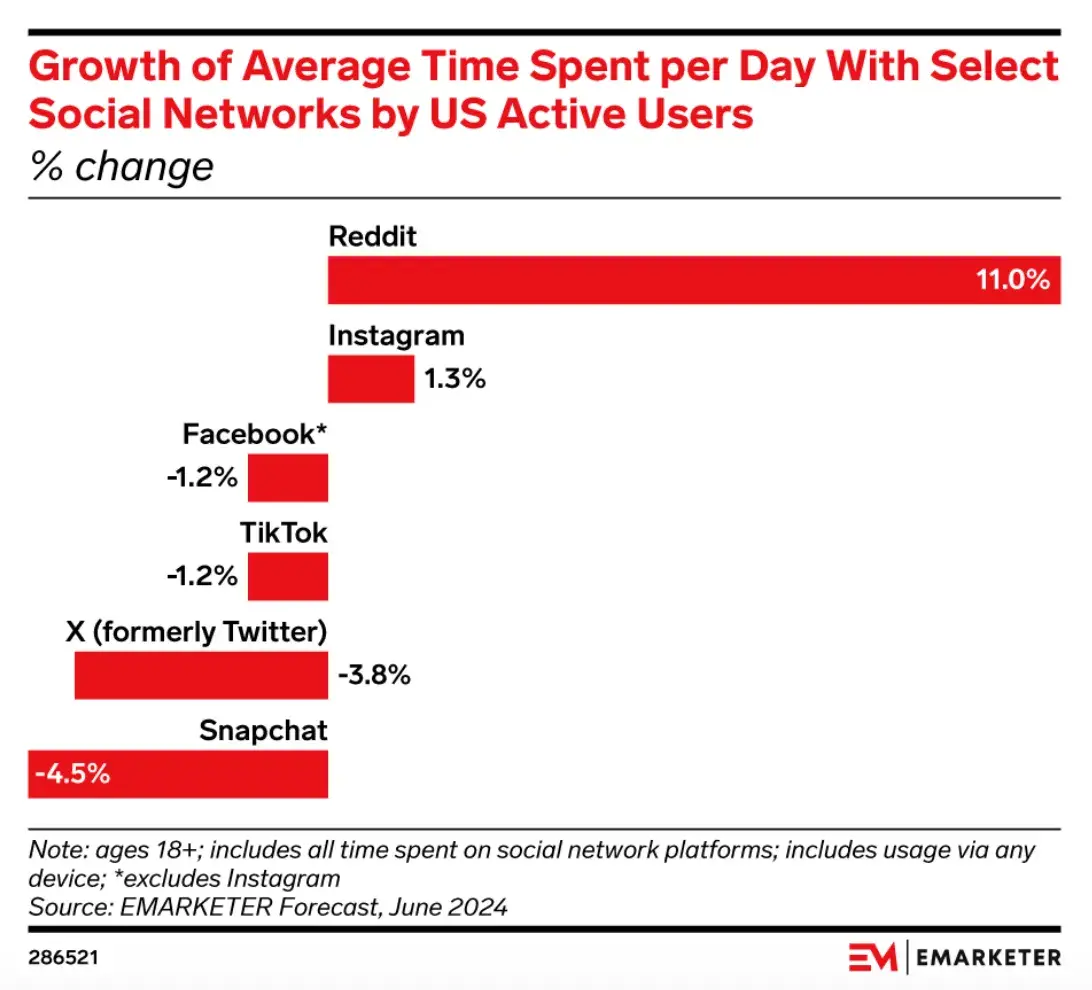 Growth of Average Time Spent per Day With Select Social Networks by US Active Users
% change

Reddit
11.0%

Instagram
1.3%

Facebook*
-1.2%

TikTok
-1.2%

X (formerly Twitter)
-3.8%

Snapchat
-4.5%

Note: ages 18+; includes all time spent on social network platforms; includes usage via any device; *excludes Instagram
Source: EMARKETER Forecast, June 2024

286521

EM | EMARKETER